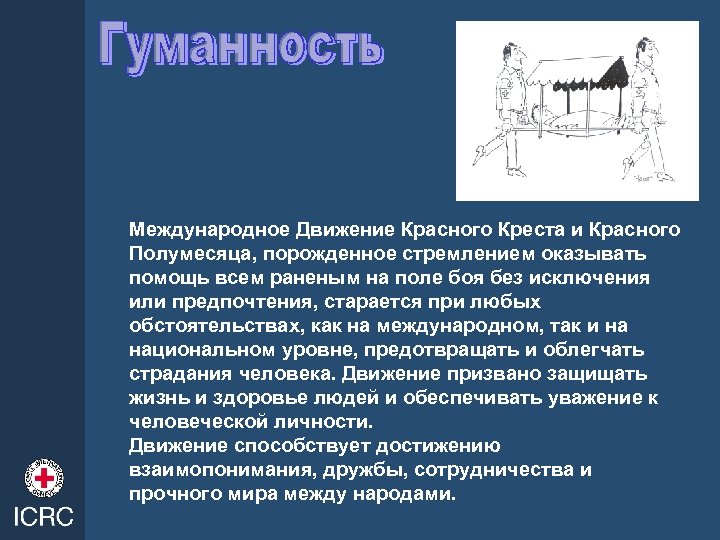 Гуманность

Международное Движение Красного Креста и Красного Полумесяца, порожденное стремлением оказывать помощь всем раненым на поле боя без исключения или предпочтения, старается при любых обстоятельствах, как на международном, так и на национальном уровне, предотвращать и облегчать страдания человека. Движение призвано защищать жизнь и здоровье людей и обеспечивать уважение к человеческой личности.
Движение способствует достижению взаимопонимания, дружбы, сотрудничества и прочного мира между народами.

ICRC